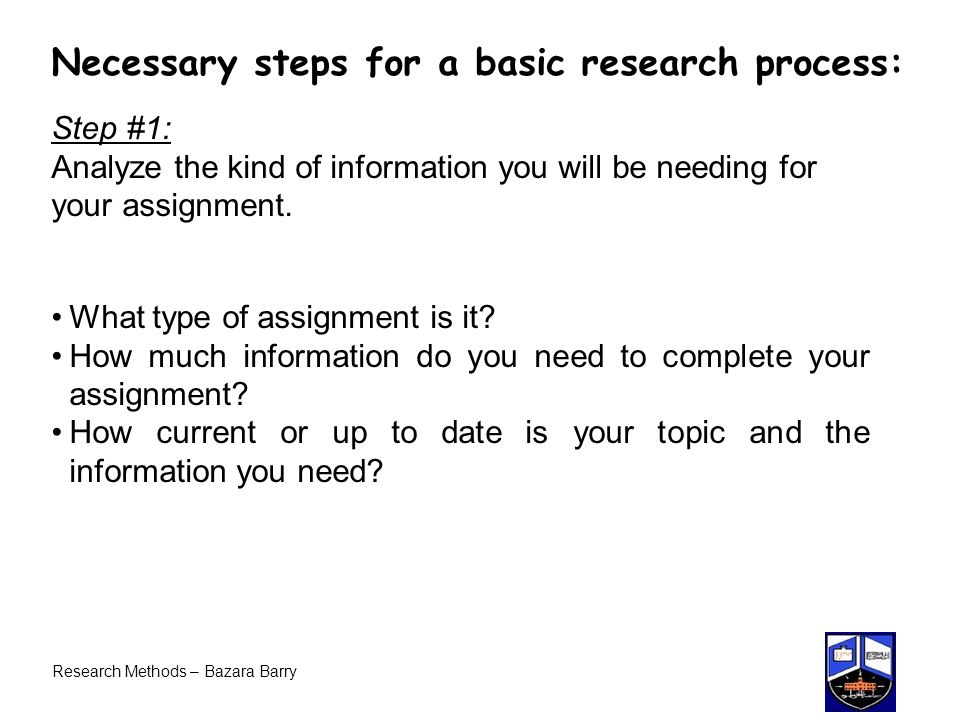 Necessary steps for a basic research process:

Step #1:
Analyze the kind of information you will be needing for your assignment.

• What type of assignment is it?
• How much information do you need to complete your assignment?
• How current or up to date is your topic and the information you need?

Research Methods – Bazara Barry